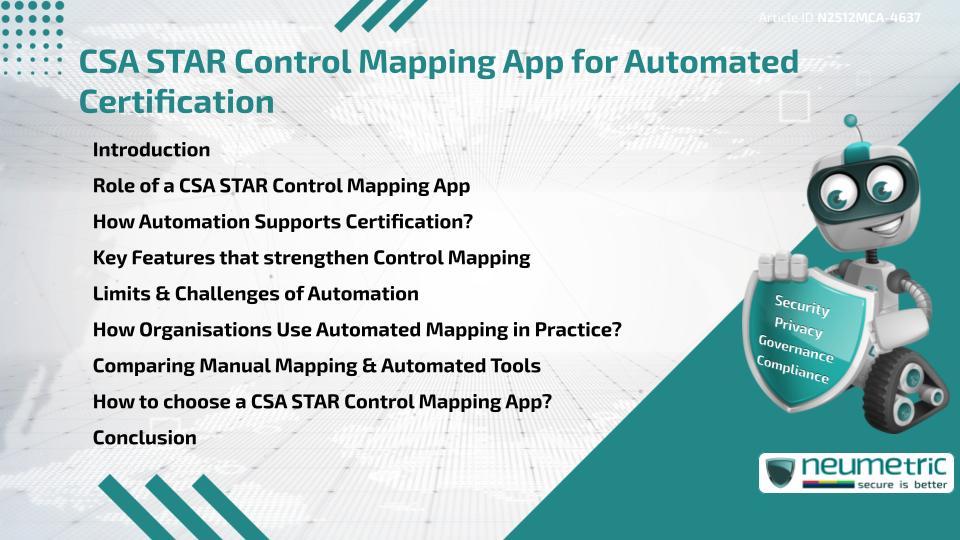 Article ID N2512MCA-4637

CSA STAR Control Mapping App for Automated Certification

Introduction
Role of a CSA STAR Control Mapping App
How Automation Supports Certification?
Key Features that strengthen Control Mapping
Limits & Challenges of Automation
How Organisations Use Automated Mapping in Practice?
Comparing Manual Mapping & Automated Tools
How to choose a CSA STAR Control Mapping App?
Conclusion

Security
Privacy
Governance
Compliance

neumetric
secure is better